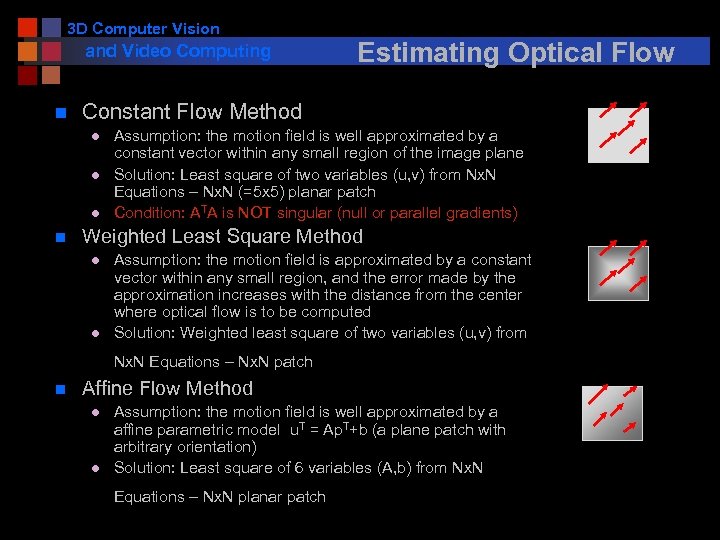 3D Computer Vision
and Video Computing

Estimating Optical Flow

Constant Flow Method

Assumption: the motion field is well approximated by a constant vector within any small region of the image plane

Solution: Least square of two variables (u,v) from NxN Equations – NxN (=5x5) planar patch

Condition: $A^TA$ is NOT singular (null or parallel gradients)

Weighted Least Square Method

Assumption: the motion field is approximated by a constant vector within any small region, and the error made by the approximation increases with the distance from the center where optical flow is to be computed

Solution: Weighted least square of two variables (u,v) from

NxN Equations – NxN patch

Affine Flow Method

Assumption: the motion field is well approximated by a affine parametric model $u^T = Ap^T+b$ (a plane patch with arbitrary orientation)

Solution: Least square of 6 variables (A,b) from NxN

Equations – NxN planar patch